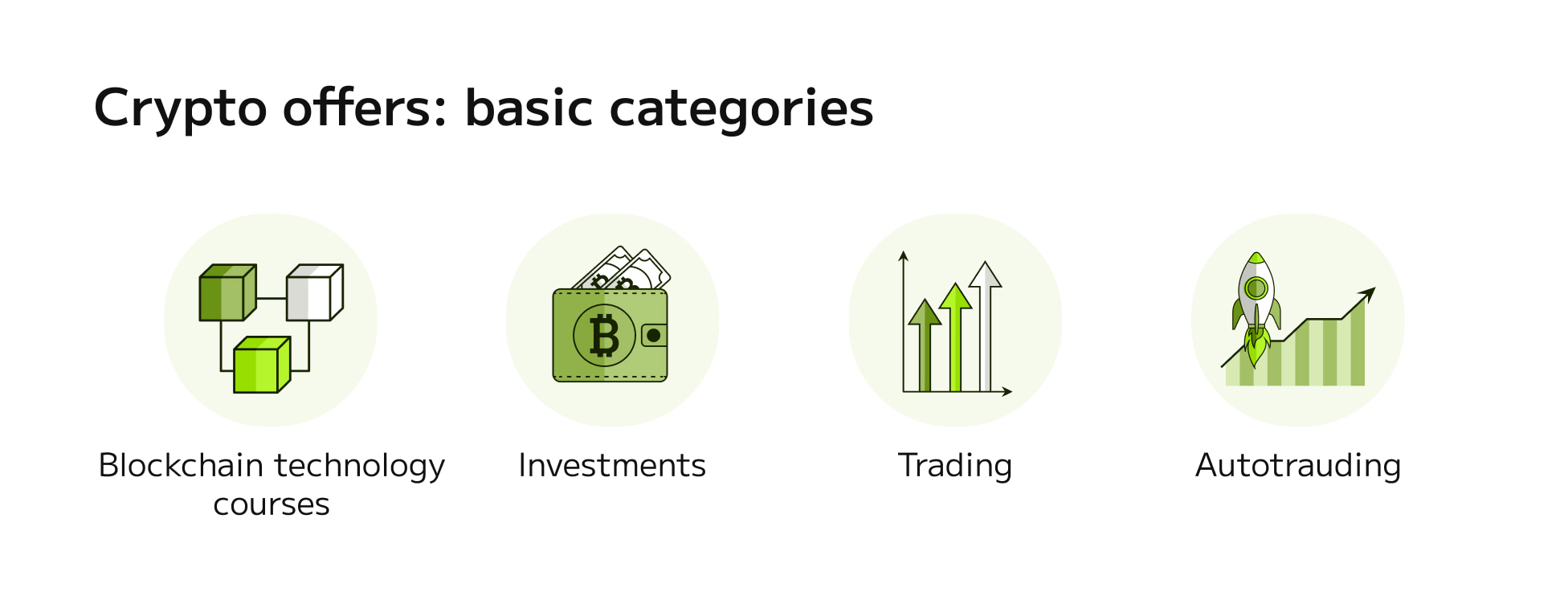 Crypto offers: basic categories

Blockchain technology courses

Investments

Trading

Autotrauding